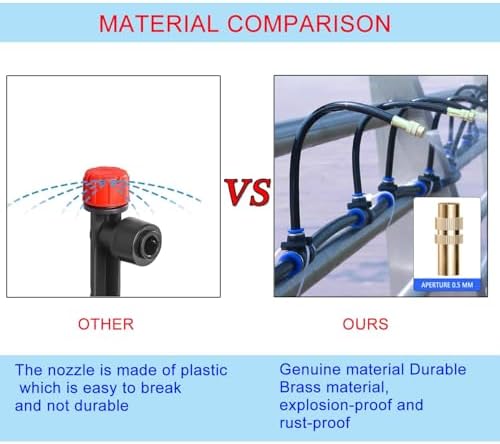 MATERIAL COMPARISON

VS

APERTURE 0.5 MM

OTHER

OURS

The nozzle is made of plastic which is easy to break and not durable

Genuine material Durable Brass material, explosion-proof and rust-proof